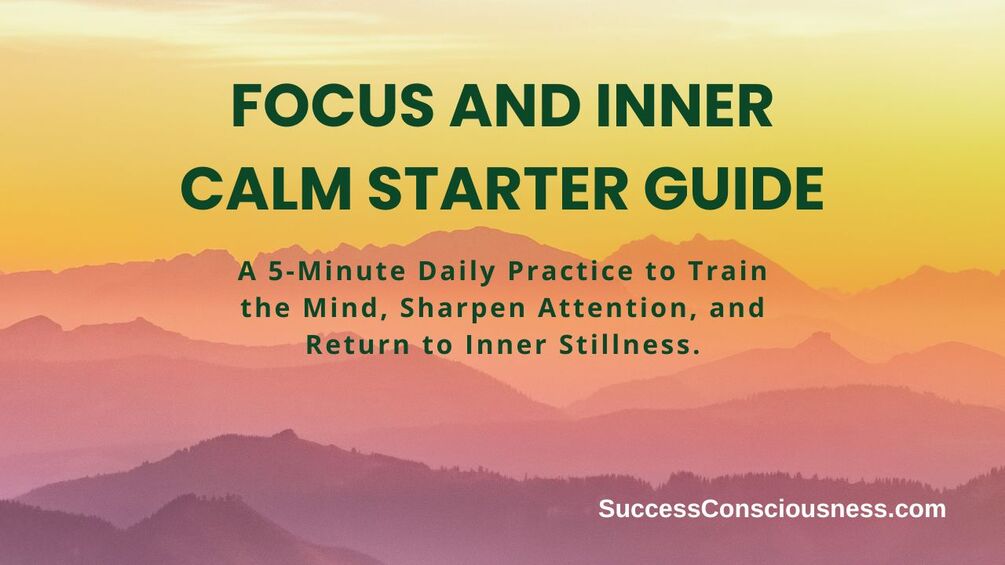 FOCUS AND INNER CALM STARTER GUIDE

A 5-Minute Daily Practice to Train the Mind, Sharpen Attention, and Return to Inner Stillness.

SuccessConsciousness.com